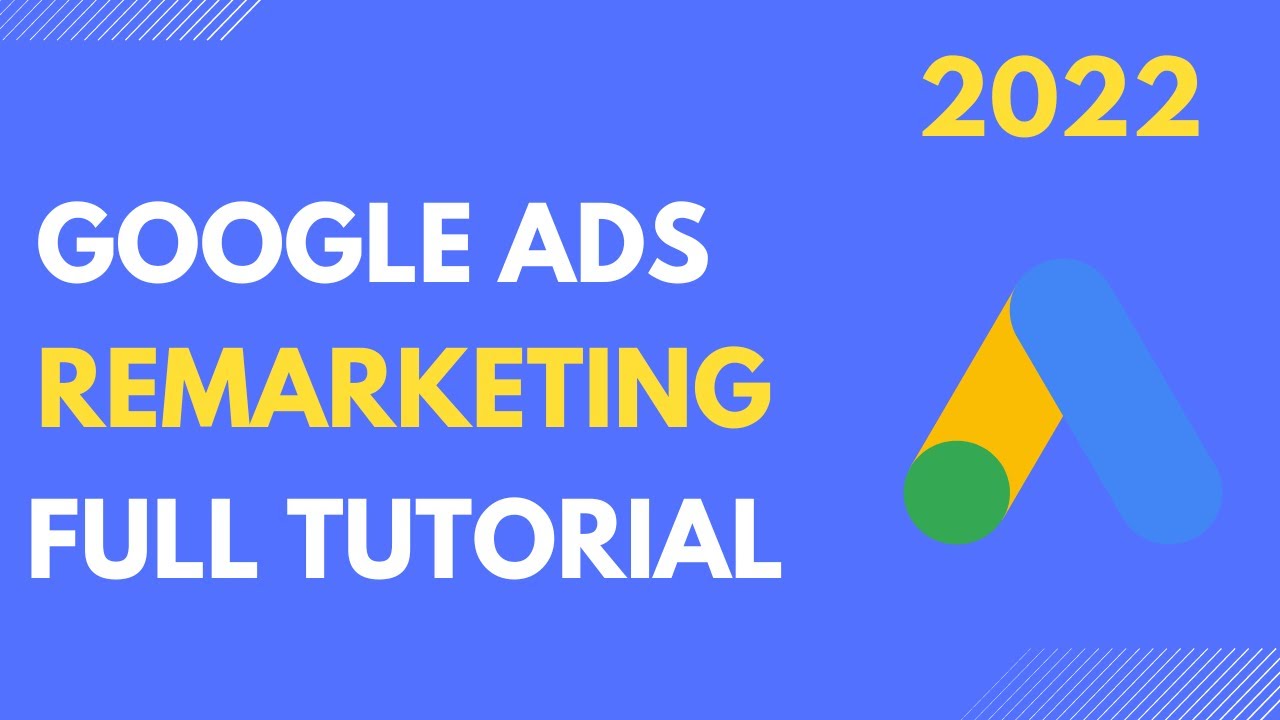 2022

GOOGLE ADS
REMARKETING
FULL TUTORIAL